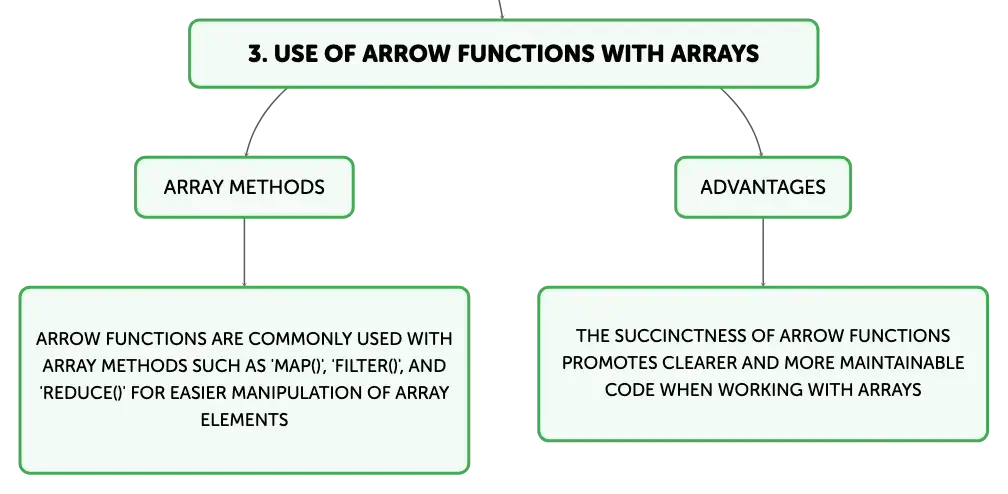 3. USE OF ARROW FUNCTIONS WITH ARRAYS

ARRAY METHODS

ARROW FUNCTIONS ARE COMMONLY USED WITH ARRAY METHODS SUCH AS 'MAP()', 'FILTER()', AND 'REDUCE()' FOR EASIER MANIPULATION OF ARRAY ELEMENTS

ADVANTAGES

THE SUCCINCTNESS OF ARROW FUNCTIONS PROMOTES CLEARER AND MORE MAINTAINABLE CODE WHEN WORKING WITH ARRAYS